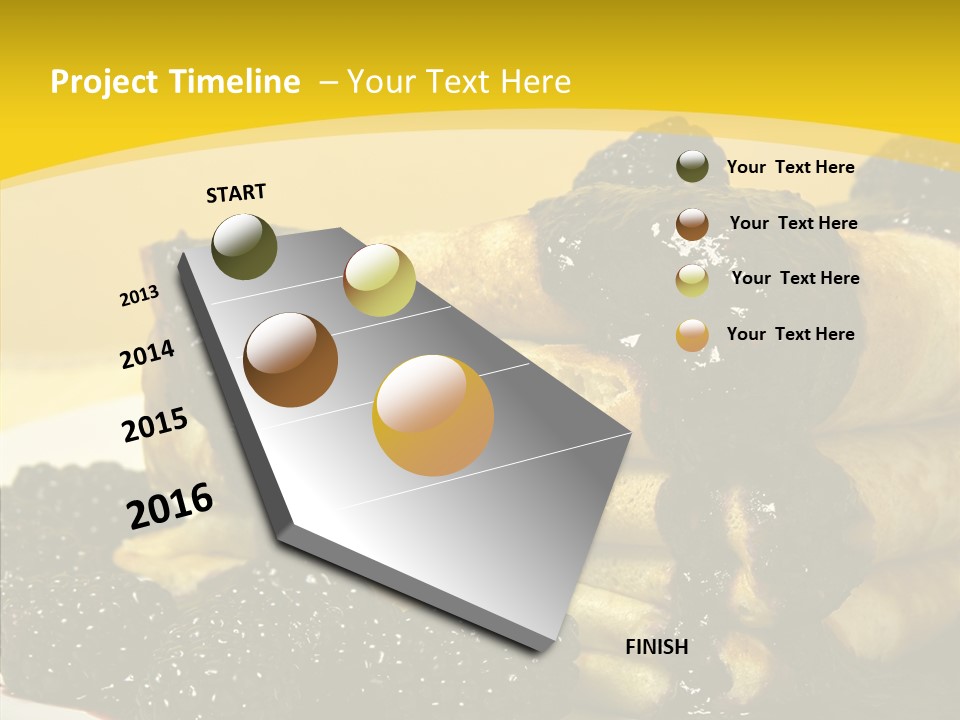 Project Timeline – Your Text Here

START

2013

2014

2015

2016

FINISH

Your Text Here

Your Text Here

Your Text Here

Your Text Here